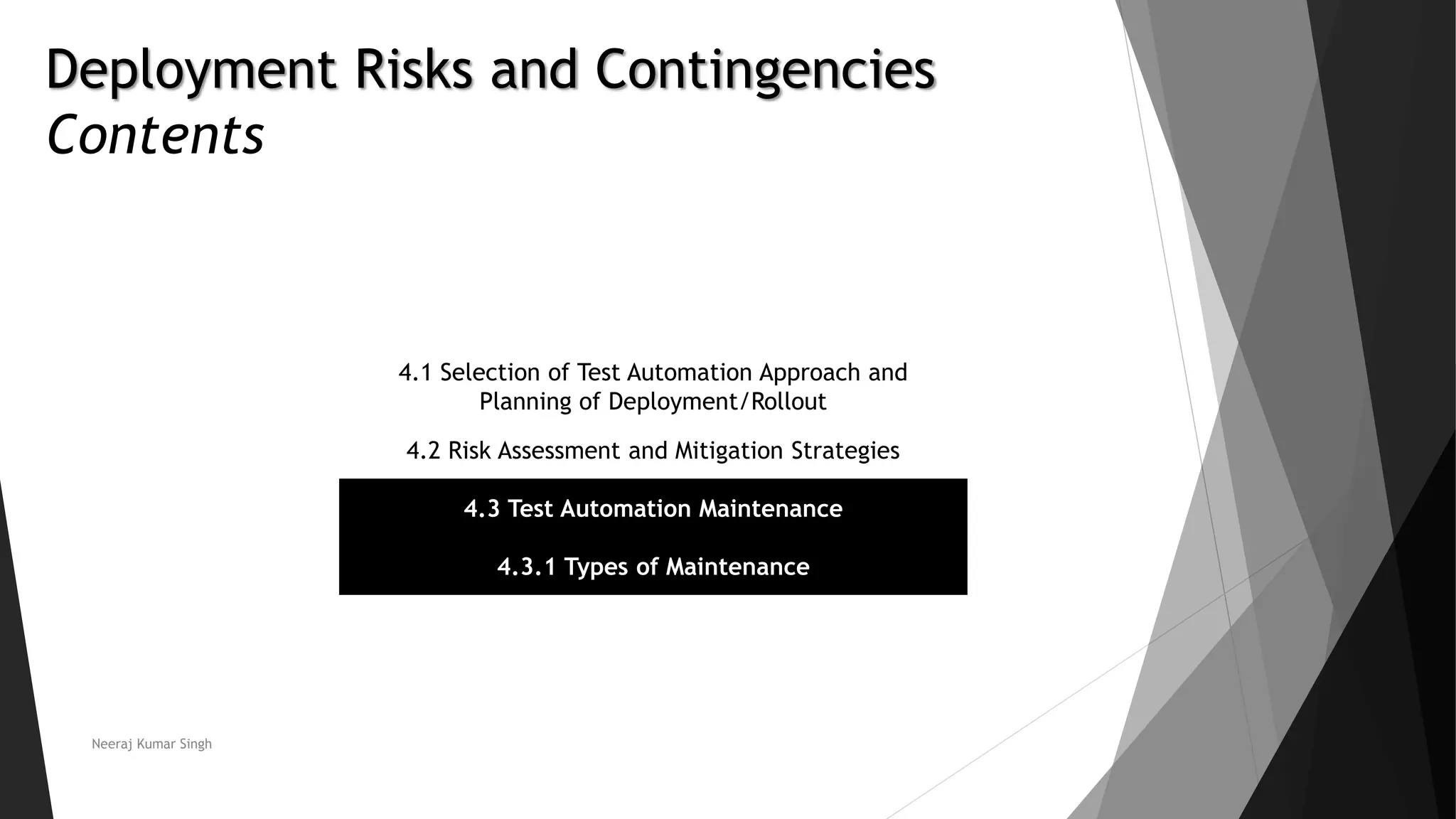 Deployment Risks and Contingencies
Contents

4.1 Selection of Test Automation Approach and Planning of Deployment/Rollout

4.2 Risk Assessment and Mitigation Strategies

4.3 Test Automation Maintenance

4.3.1 Types of Maintenance

Neeraj Kumar Singh